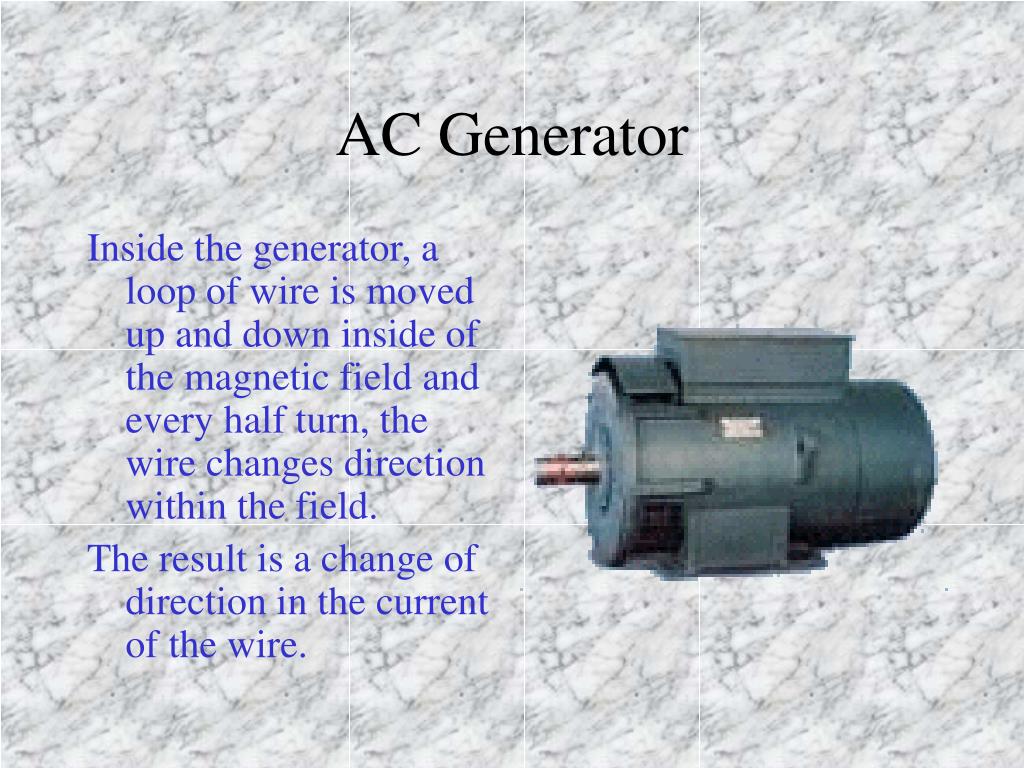 AC Generator

Inside the generator, a loop of wire is moved up and down inside of the magnetic field and every half turn, the wire changes direction within the field.

The result is a change of direction in the current of the wire.